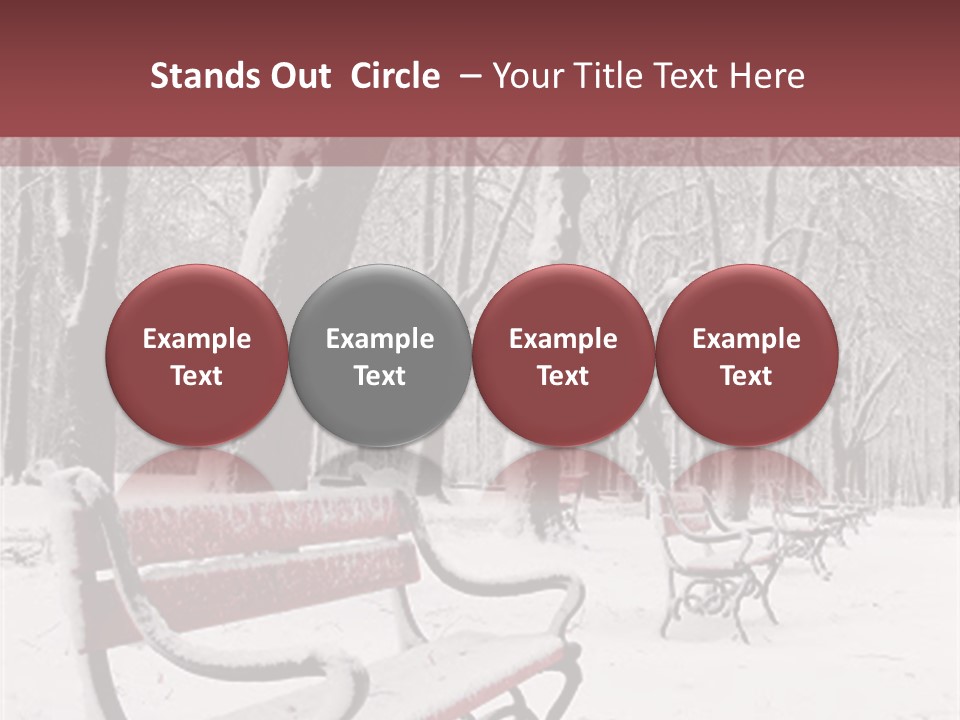 Stands Out Circle – Your Title Text Here

Example Text

Example Text

Example Text

Example Text